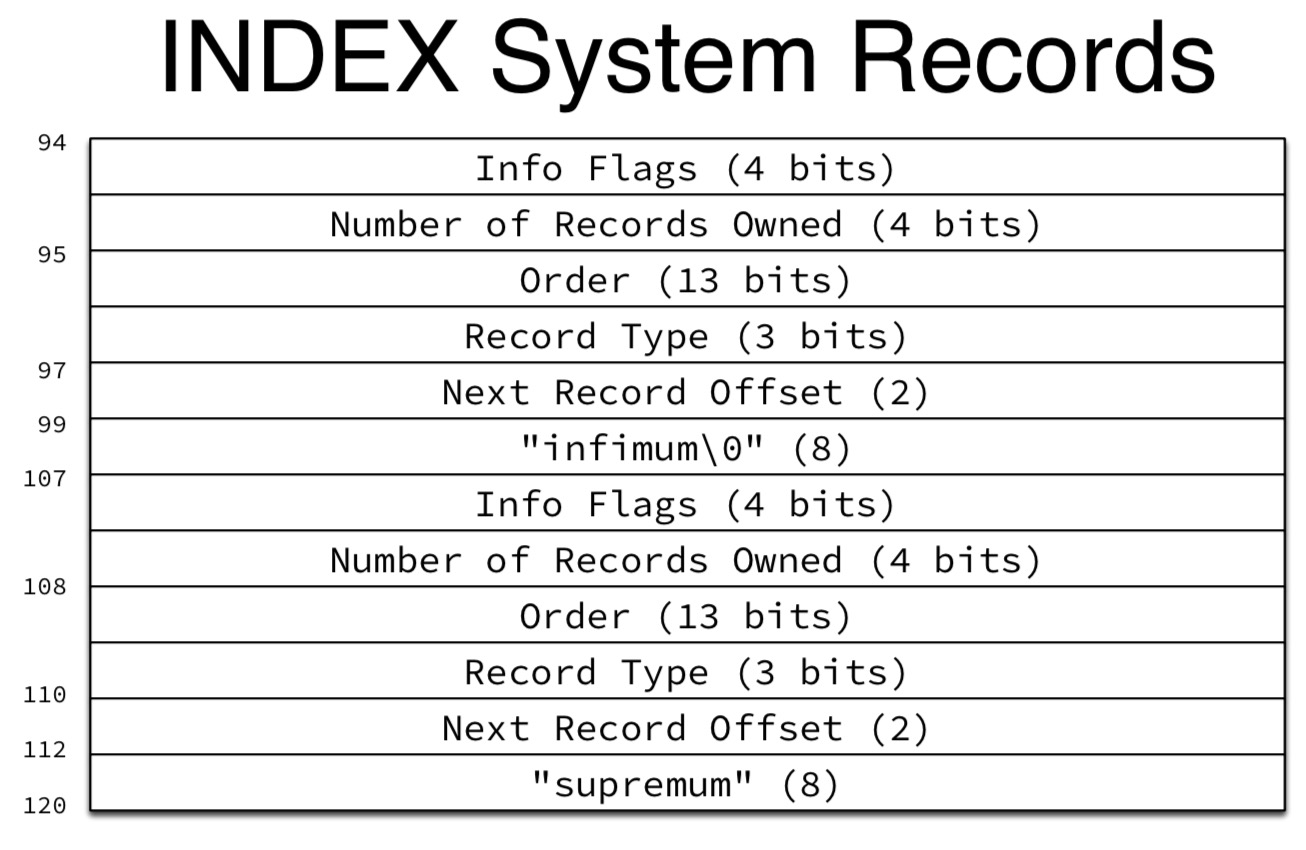 INDEX System Records

94
Info Flags (4 bits)
Number of Records Owned (4 bits)
95
Order (13 bits)
Record Type (3 bits)
97
Next Record Offset (2)
99
"infimum\0" (8)
107
Info Flags (4 bits)
Number of Records Owned (4 bits)
108
Order (13 bits)
Record Type (3 bits)
110
Next Record Offset (2)
112
"supremum" (8)
120